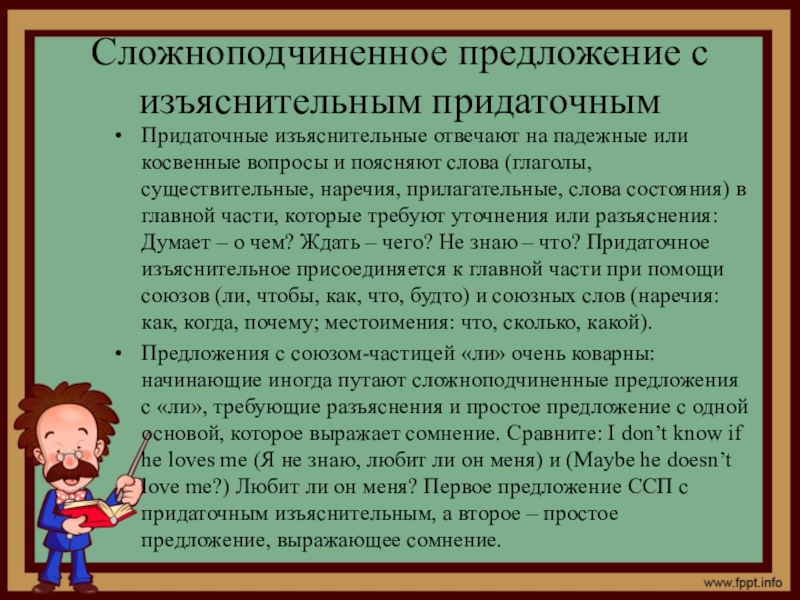 Сложноподчиненное предложение с изъяснительным придаточным

• Придаточные изъяснительные отвечают на падежные или косвенные вопросы и поясняют слова (глаголы, существительные, наречия, прилагательные, слова состояния) в главной части, которые требуют уточнения или разъяснения: Думает – о чем? Ждать – чего? Не знаю – что? Придаточное изъяснительное присоединяется к главной части при помощи союзов (ли, чтобы, как, что, будто) и союзных слов (наречия: как, когда, почему; местоимения: что, сколько, какой).

• Предложения с союзом-частицей «ли» очень коварны: начинающие иногда путают сложноподчиненные предложения с «ли», требующие разъяснения и простое предложение с одной основой, которое выражает сомнение. Сравните: I don't know if he loves me (Я не знаю, любит ли он меня) и (Maybe he doesn't love me?) Любит ли он меня? Первое предложение ССП с придаточным изъяснительным, а второе – простое предложение, выражающее сомнение.

www.fppt.info